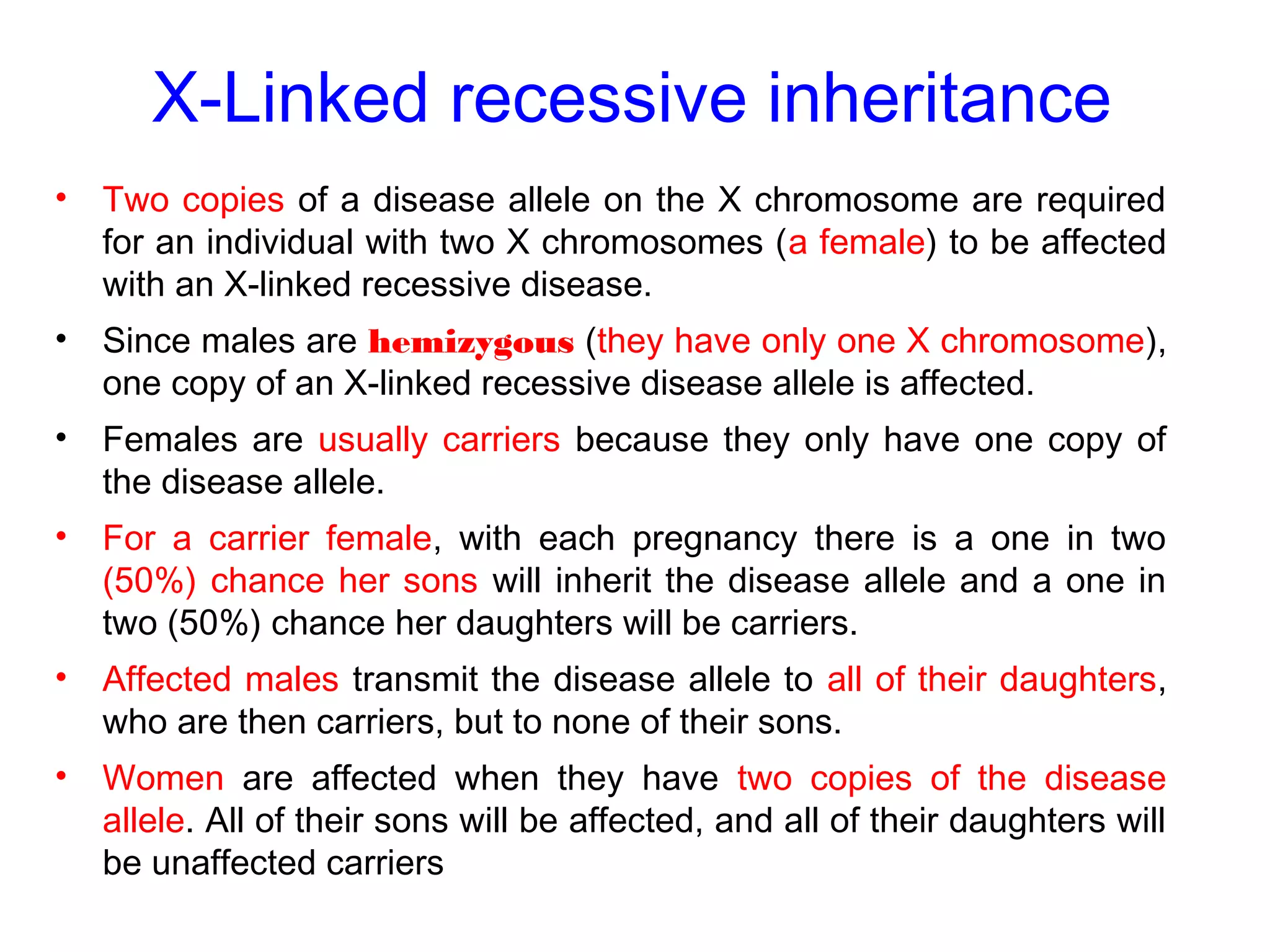 X-Linked recessive inheritance

• Two copies of a disease allele on the X chromosome are required for an individual with two X chromosomes (a female) to be affected with an X-linked recessive disease.

• Since males are hemizygous (they have only one X chromosome), one copy of an X-linked recessive disease allele is affected.

• Females are usually carriers because they only have one copy of the disease allele.

• For a carrier female, with each pregnancy there is a one in two (50%) chance her sons will inherit the disease allele and a one in two (50%) chance her daughters will be carriers.

• Affected males transmit the disease allele to all of their daughters, who are then carriers, but to none of their sons.

• Women are affected when they have two copies of the disease allele. All of their sons will be affected, and all of their daughters will be unaffected carriers